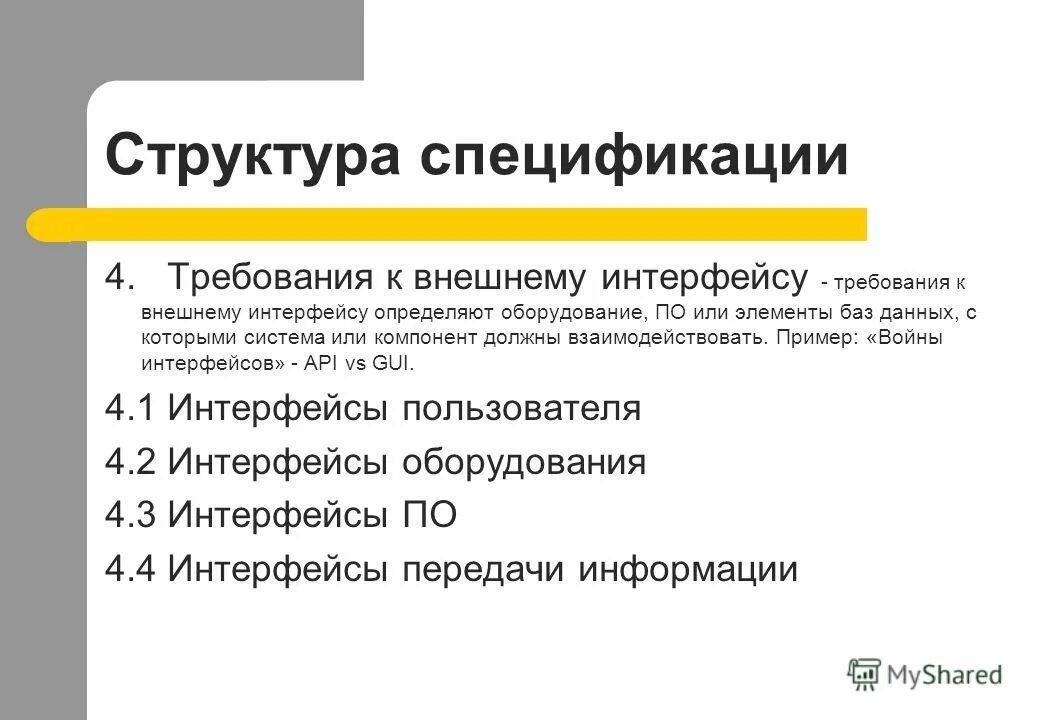 Структура спецификации

4. Требования к внешнему интерфейсу - требования к внешнему интерфейсу определяют оборудование, ПО или элементы баз данных, с которыми система или компонент должны взаимодействовать. Пример: «Войны интерфейсов» - API vs GUI.

4.1 Интерфейсы пользователя

4.2 Интерфейсы оборудования

4.3 Интерфейсы ПО

4.4 Интерфейсы передачи информации

MyShared